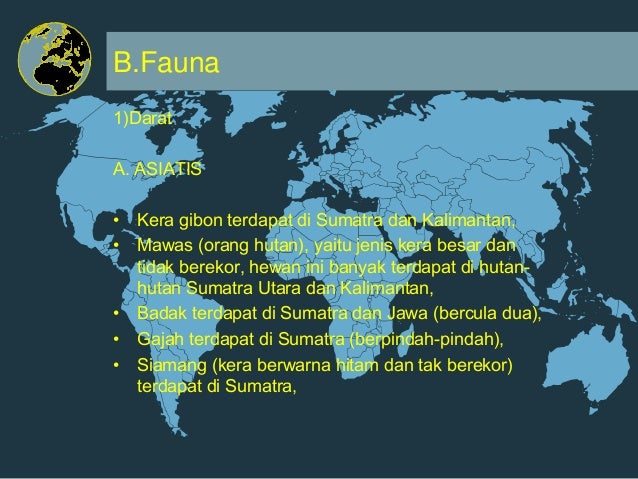 B.Fauna

1)Darat

A. ASIATIS

• Kera gibon terdapat di Sumatra dan Kalimantan,
• Mawas (orang hutan), yaitu jenis kera besar dan tidak berekor, hewan ini banyak terdapat di hutan-hutan Sumatra Utara dan Kalimantan,
• Badak terdapat di Sumatra dan Jawa (bercula dua),
• Gajah terdapat di Sumatra (berpindah-pindah),
• Siamang (kera berwarna hitam dan tak berekor) terdapat di Sumatra,